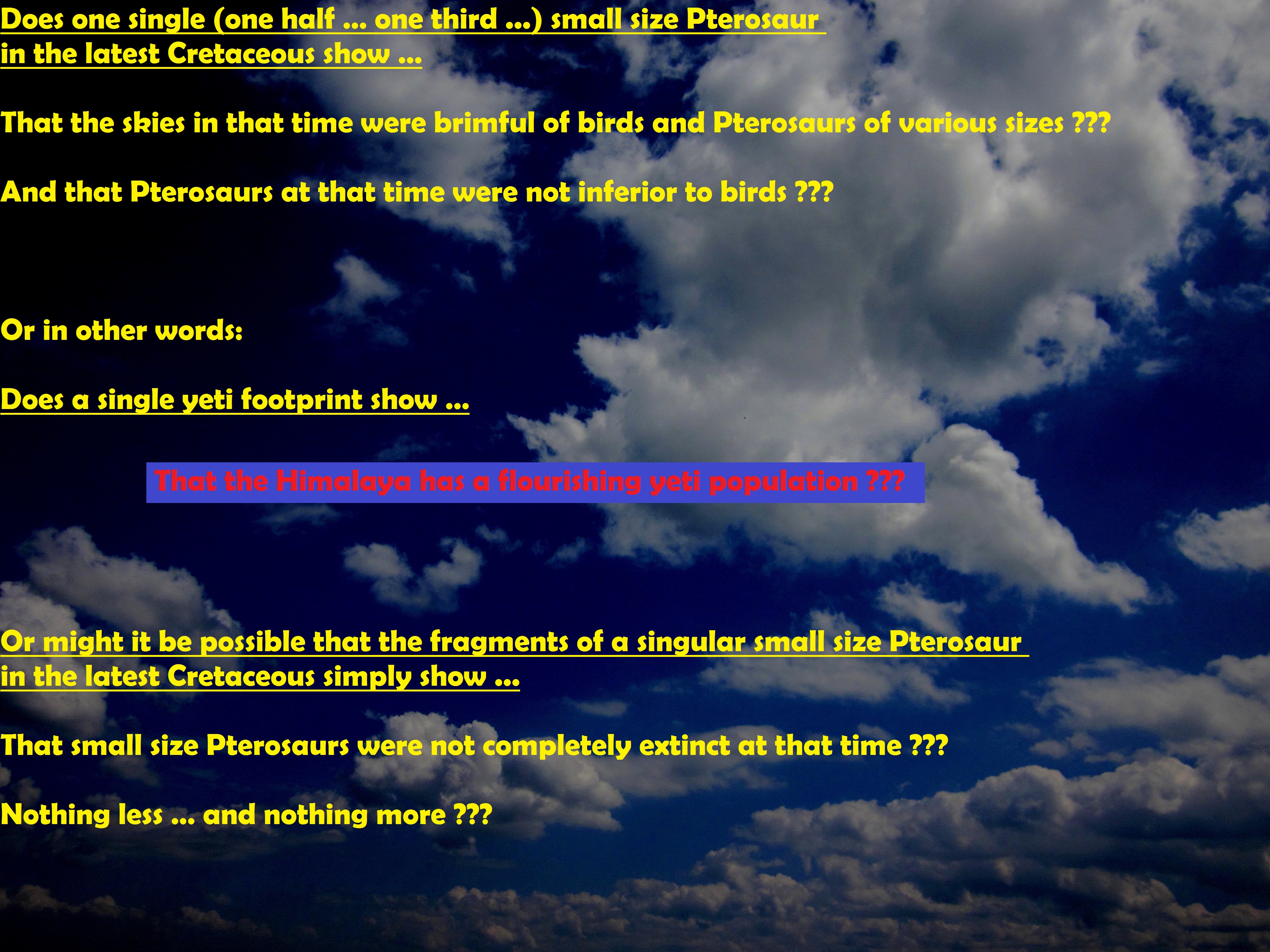 Does one single (one half … one third …) small size Pterosaur in the latest Cretaceous show …

That the skies in that time were brimful of birds and Pterosaurs of various sizes ???

And that Pterosaurs at that time were not inferior to birds ???

Or in other words:

Does a single yeti footprint show …

That the Himalaya has a flourishing yeti population ???

Or might it be possible that the fragments of a singular small size Pterosaur in the latest Cretaceous simply show …

That small size Pterosaurs were not completely extinct at that time ???

Nothing less … and nothing more ???